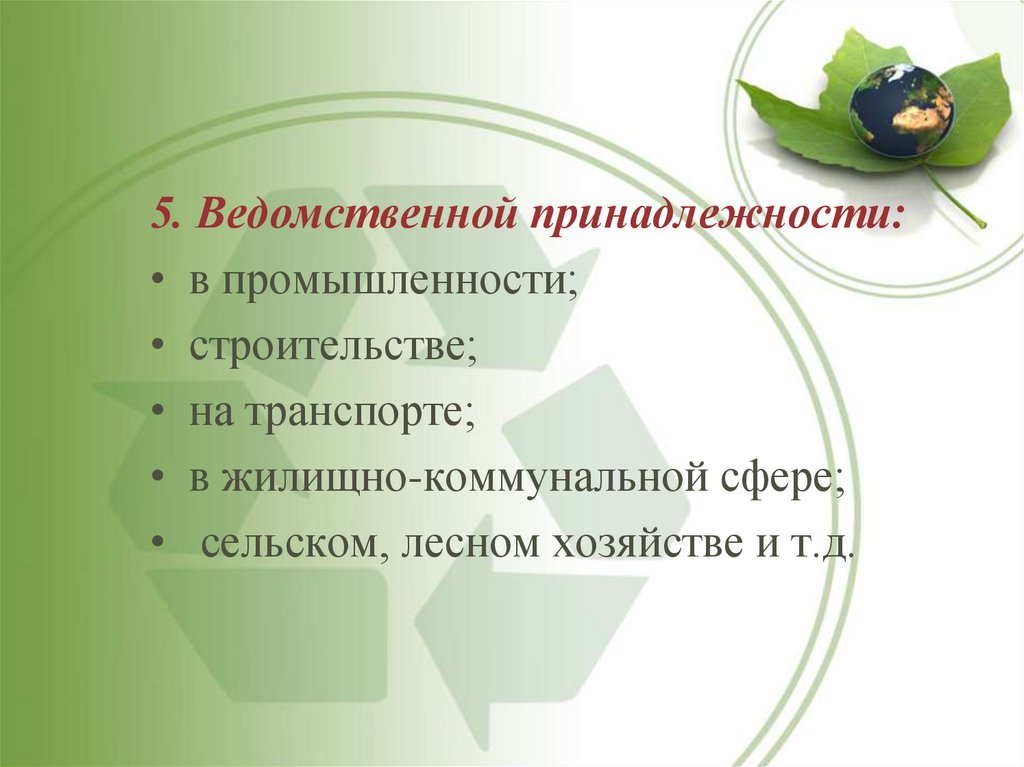 5. Ведомственной принадлежности:

• в промышленности;
• строительстве;
• на транспорте;
• в жилищно-коммунальной сфере;
• сельском, лесном хозяйстве и т.д.